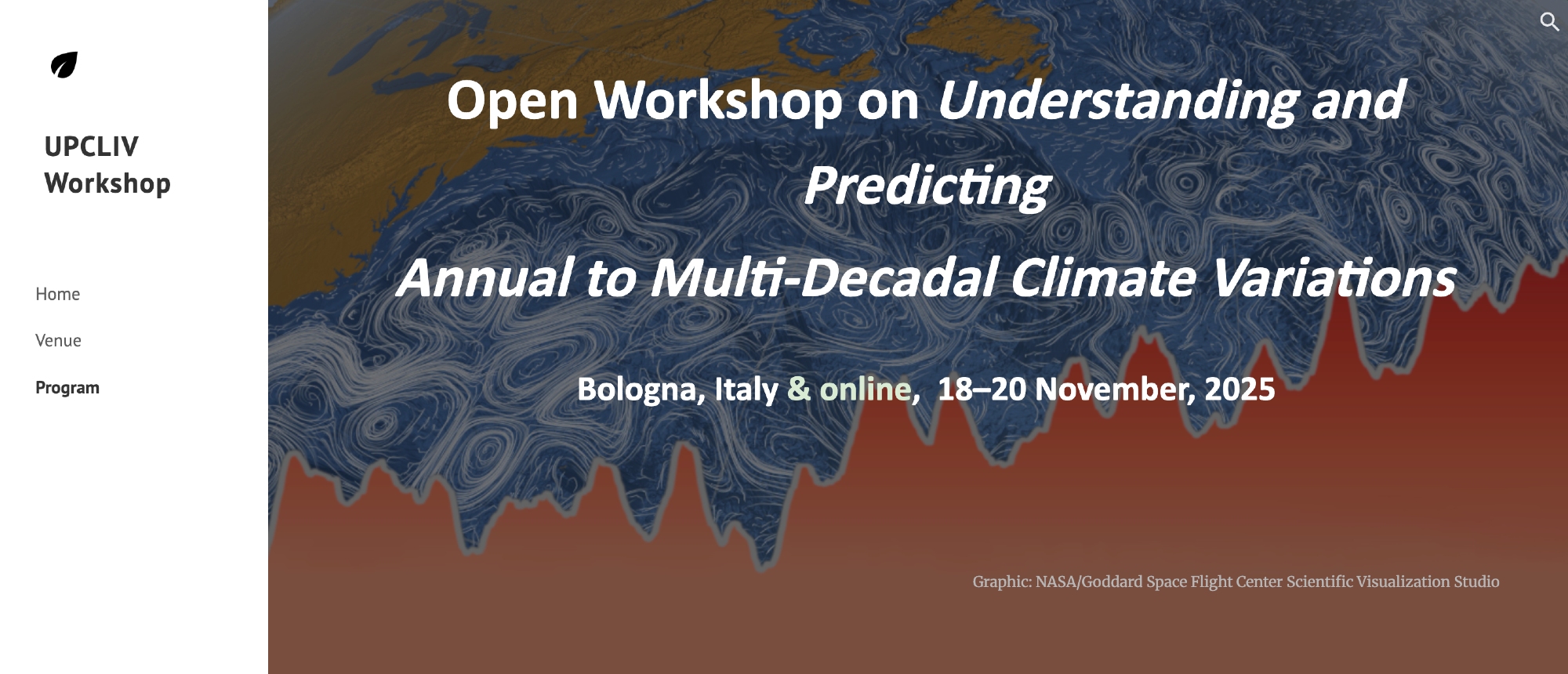 UPCLIV Workshop

Home

Venue

Program

Open Workshop on Understanding and Predicting

Annual to Multi-Decadal Climate Variations

Bologna, Italy & online, 18–20 November, 2025

Graphic: NASA/Goddard Space Flight Center Scientific Visualization Studio